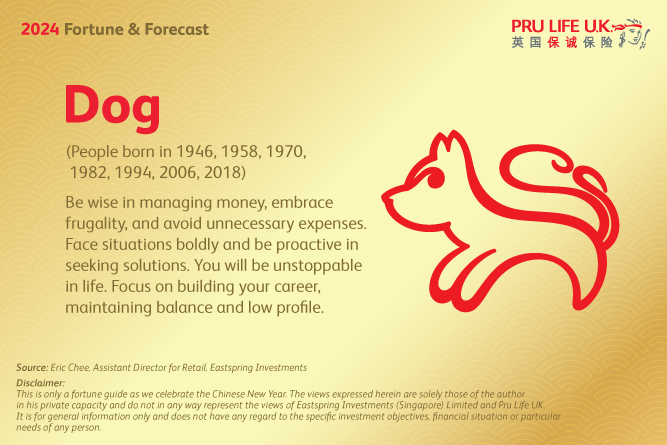 2024 Fortune & Forecast

PRU LIFE U.K.
英国保诚保险

Dog

(People born in 1946, 1958, 1970, 1982, 1994, 2006, 2018)

Be wise in managing money, embrace frugality, and avoid unnecessary expenses. Face situations boldly and be proactive in seeking solutions. You will be unstoppable in life. Focus on building your career, maintaining balance and low profile.

Source: Eric Chee, Assistant Director for Retail, Eastspring Investments

Disclaimer:
This is only a fortune guide as we celebrate the Chinese New Year. The views expressed herein are solely those of the author in his private capacity and do not in any way represent the views of Eastspring Investments (Singapore) Limited and Pru Life UK. It is for general information only and does not have any regard to the specific investment objectives, financial situation or particular needs of any person.